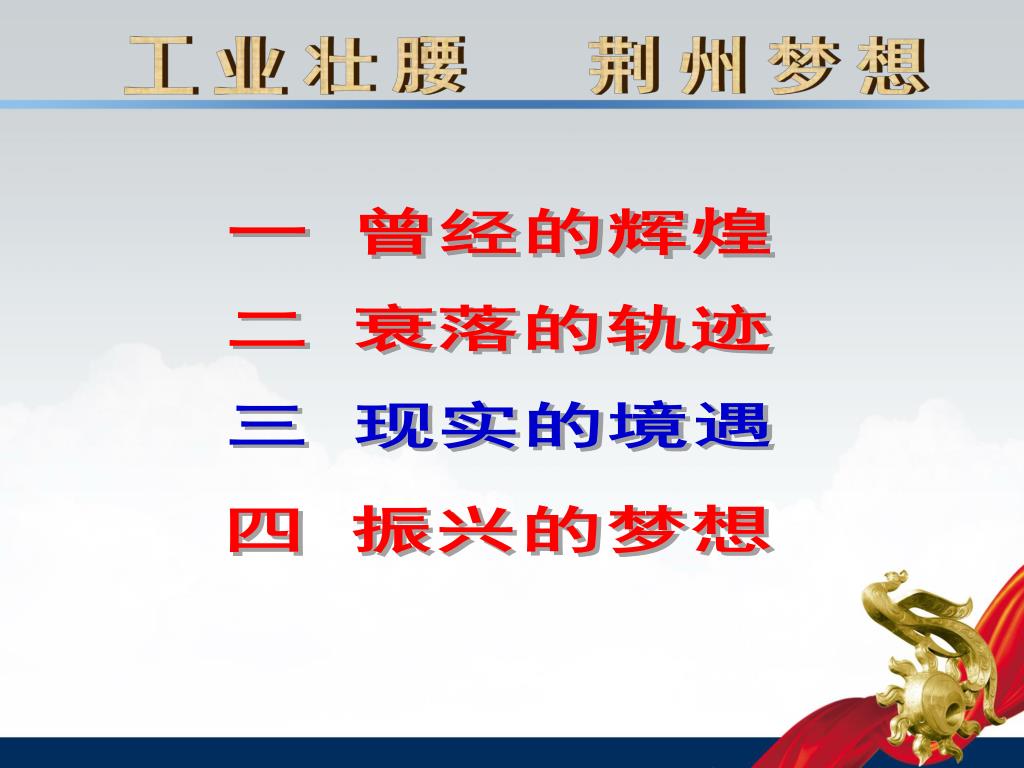 工业壮腰　荆州梦想

一　曾经的辉煌

二　衰落的轨迹

三　现实的境遇

四　振兴的梦想